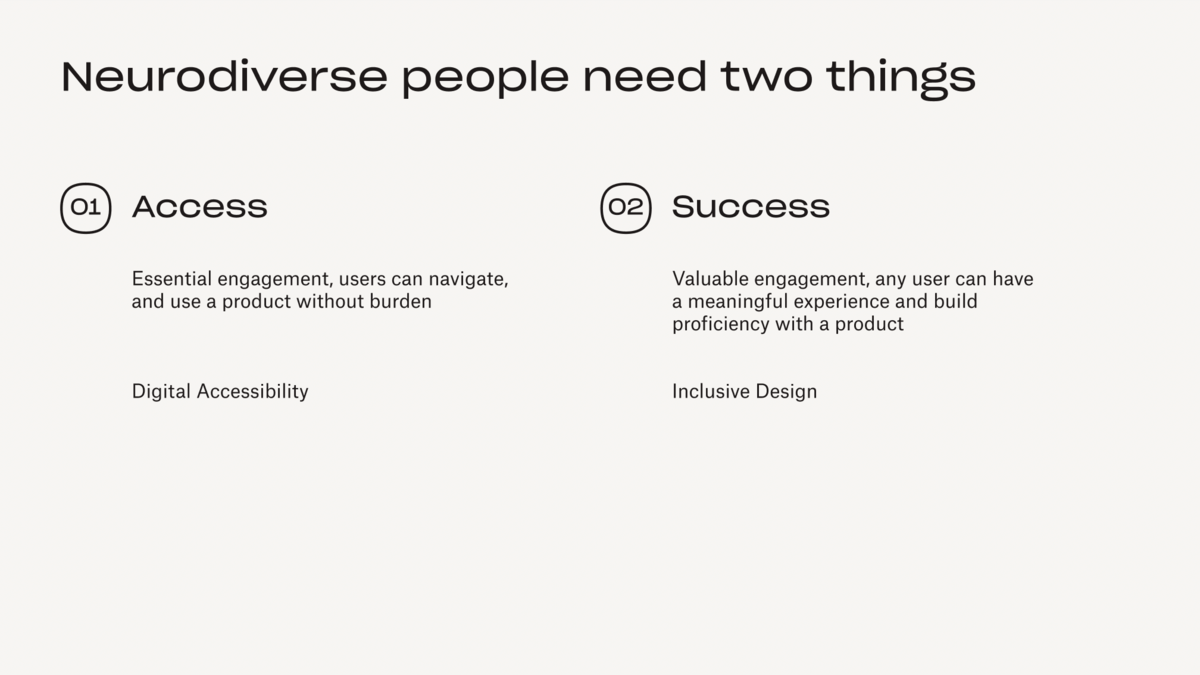 Neurodiverse people need two things

01 Access

Essential engagement, users can navigate, and use a product without burden

Digital Accessibility

02 Success

Valuable engagement, any user can have a meaningful experience and build proficiency with a product

Inclusive Design